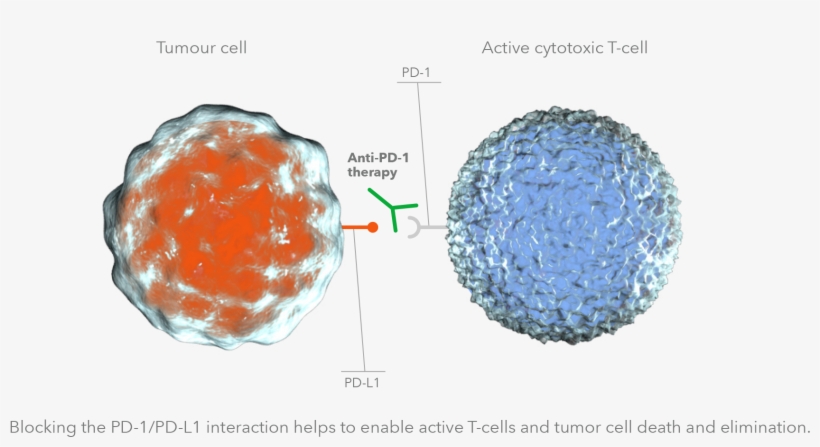 Tumour cell

Active cytotoxic T-cell

PD-1

Anti-PD-1 therapy

PD-L1

Blocking the PD-1/PD-L1 interaction helps to enable active T-cells and tumor cell death and elimination.